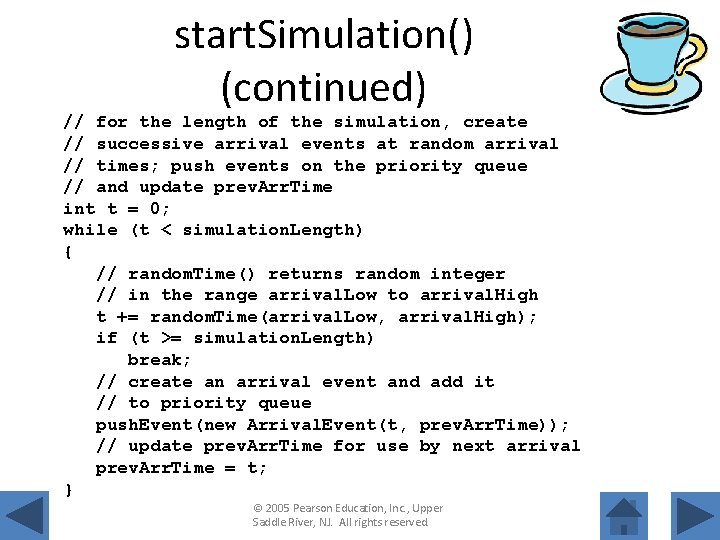 startSimulation() (continued)

// for the length of the simulation, create
// successive arrival events at random arrival
// times; push events on the priority queue
// and update prevArrTime
int t = 0;
while (t < simulationLength)
{
   // randomTime() returns random integer
   // in the range arrivalLow to arrivalHigh
   t += randomTime(arrivalLow, arrivalHigh);
   if (t >= simulationLength)
      break;
   // create an arrival event and add it
   // to priority queue
   pushEvent(new ArrivalEvent(t, prevArrTime));
   // update prevArrTime for use by next arrival
   prevArrTime = t;
}

© 2005 Pearson Education, Inc., Upper Saddle River, NJ. All rights reserved